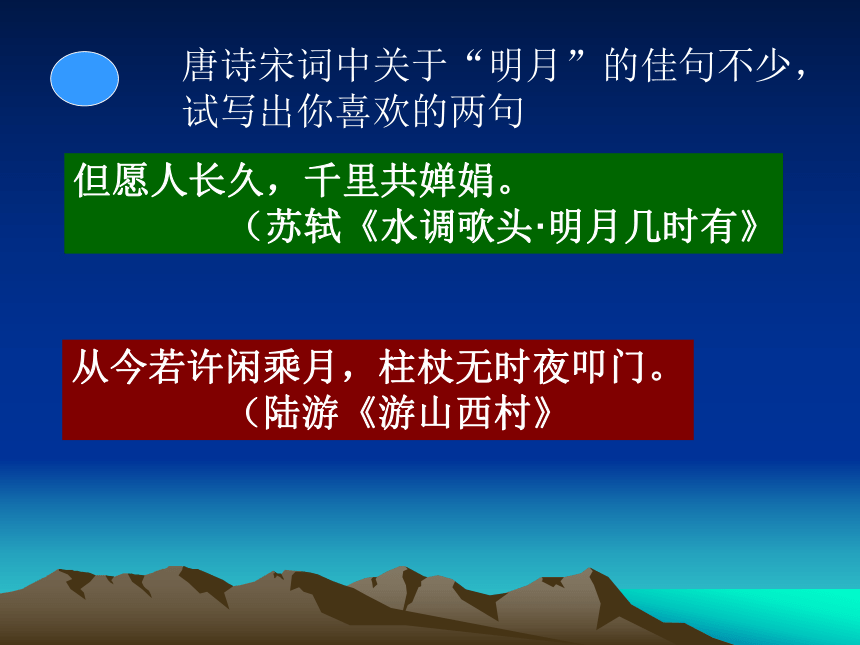 唐诗宋词中关于“明月”的佳句不少，试写出你喜欢的两句

但愿人长久，千里共婵娟。
（苏轼《水调歌头·明月几时有》

从今若许闲乘月，柱杖无时夜叩门。
（陆游《游山西村》